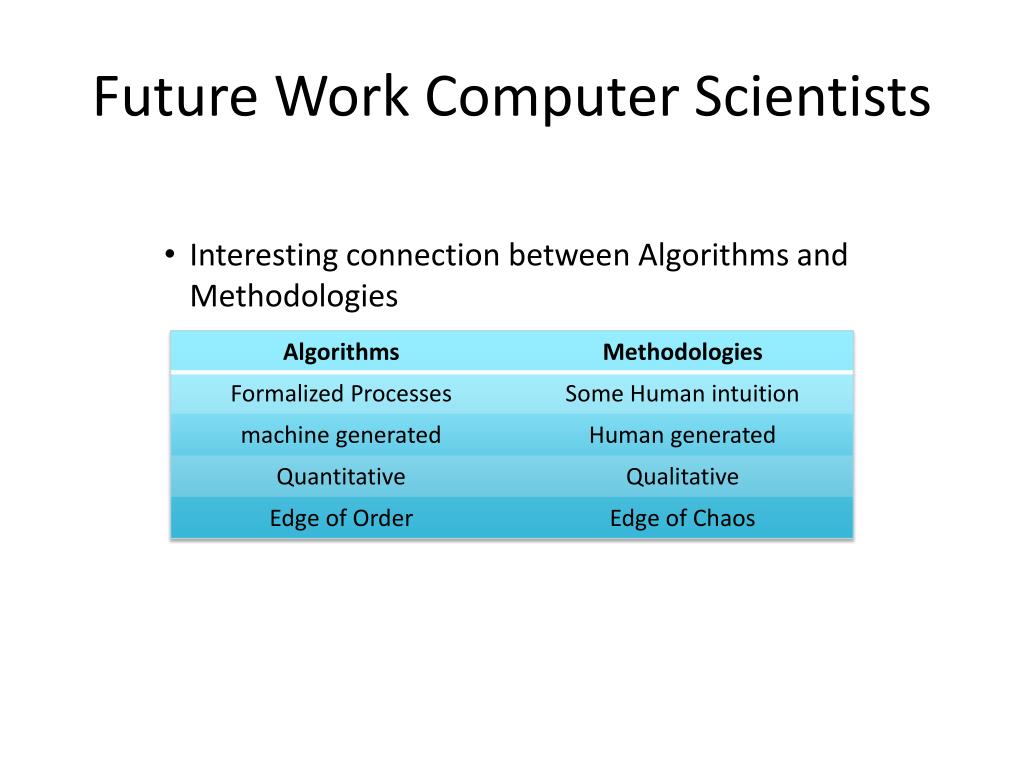 Future Work Computer Scientists

• Interesting connection between Algorithms and Methodologies

| Algorithms | Methodologies |
|---|---|
| Formalized Processes | Some Human intuition |
| machine generated | Human generated |
| Quantitative | Qualitative |
| Edge of Order | Edge of Chaos |